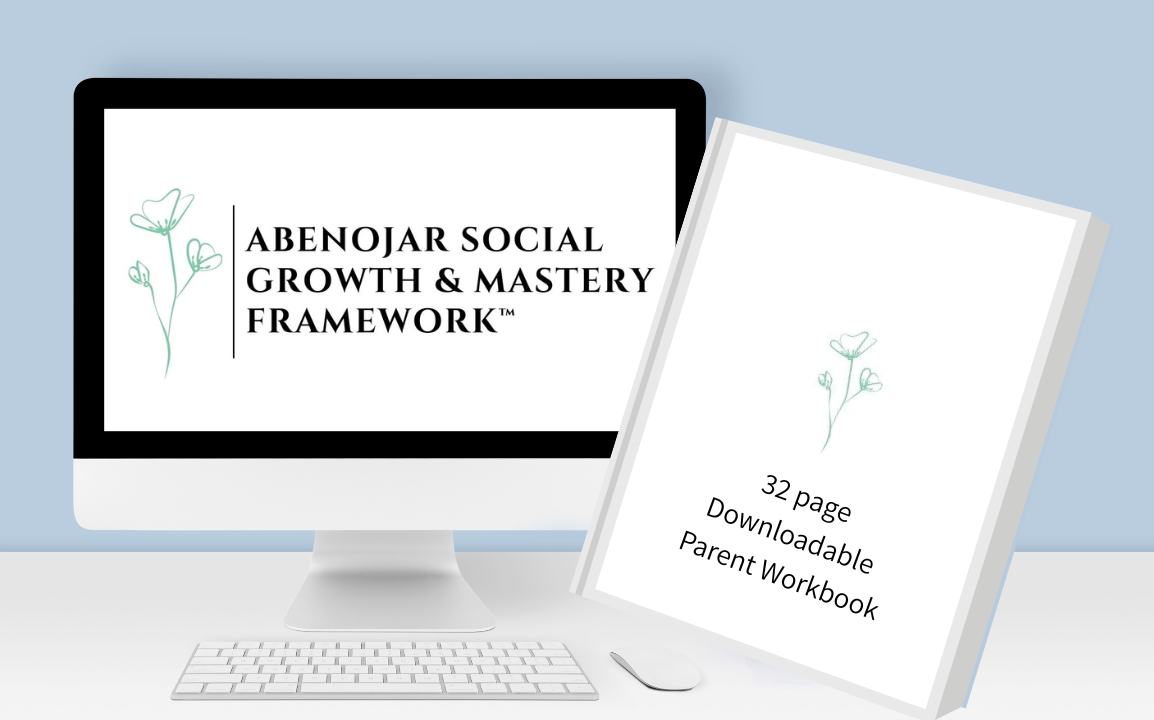 ABENOJAR SOCIAL GROWTH & MASTERY FRAMEWORK™

32 page
Downloadable
Parent Workbook